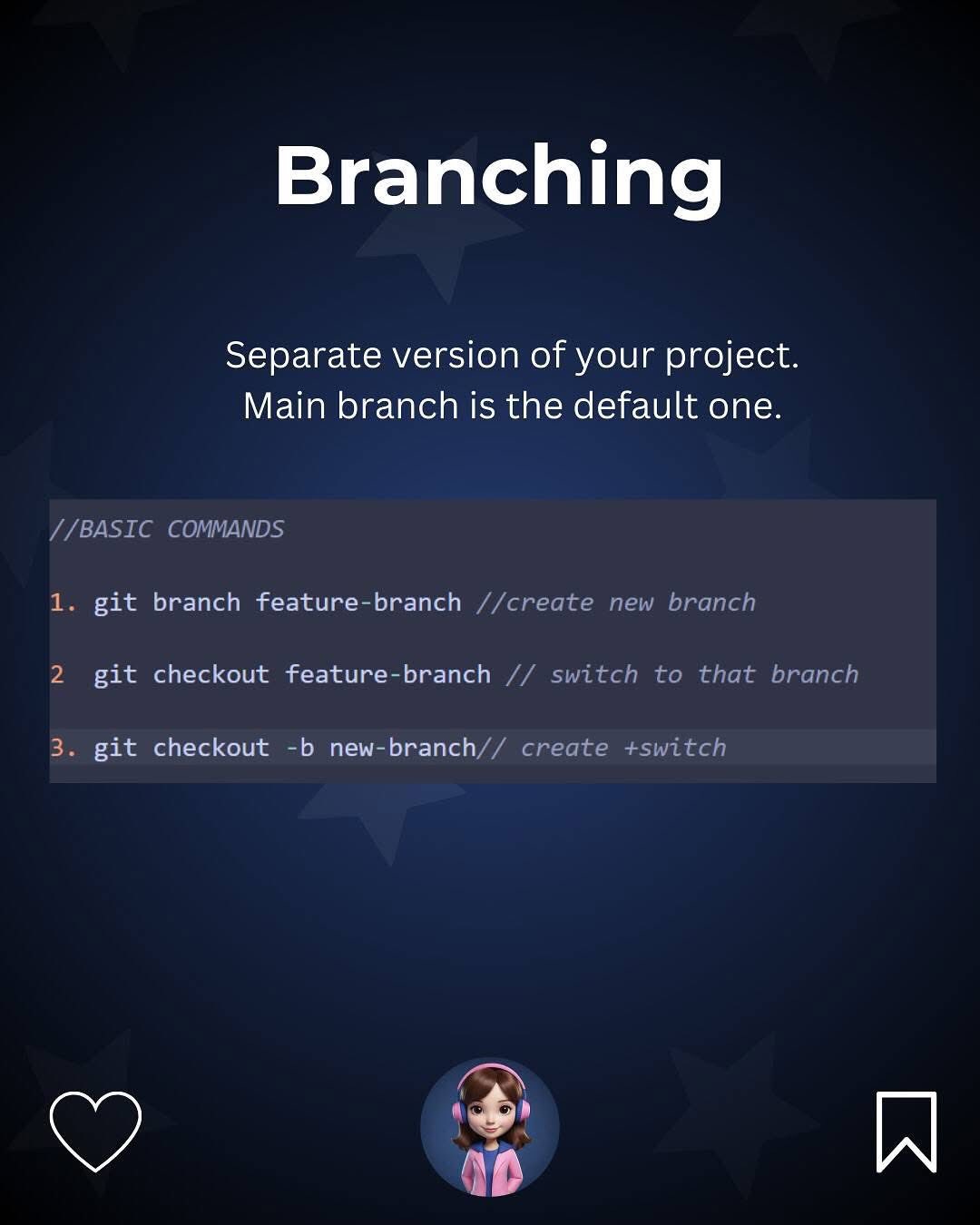 Branching

Separate version of your project.
Main branch is the default one.

//BASIC COMMANDS

1. git branch feature-branch //create new branch

2 git checkout feature-branch // switch to that branch

3. git checkout -b new-branch// create +switch